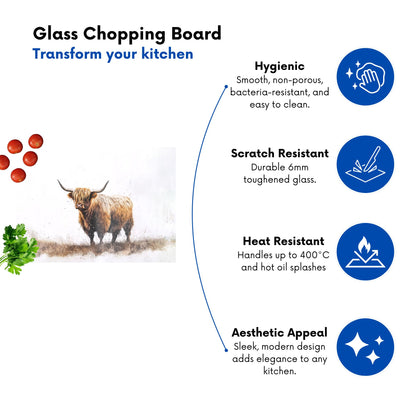 Glass Chopping Board
Transform your kitchen

Hygienic
Smooth, non-porous, bacteria-resistant, and easy to clean.

Scratch Resistant
Durable 6mm toughened glass.

Heat Resistant
Handles up to 400°C and hot oil splashes

Aesthetic Appeal
Sleek, modern design adds elegance to any kitchen.